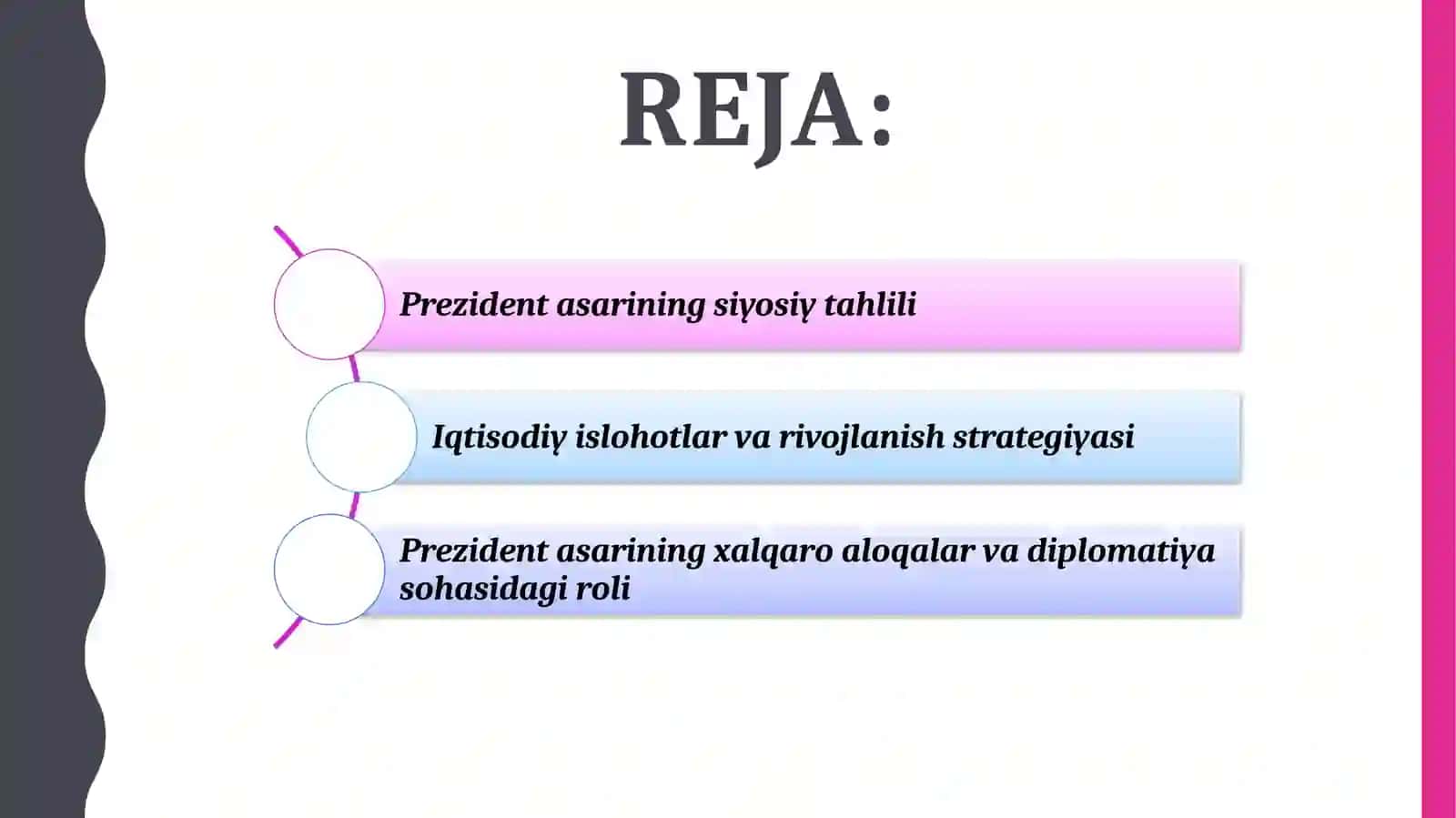 REJA:

Prezident asarining siyosiy tahlili

Iqtisodiy islohotlar va rivojlanish strategiyasi

Prezident asarining xalqaro aloqalar va diplomatiya sohasidagi roli